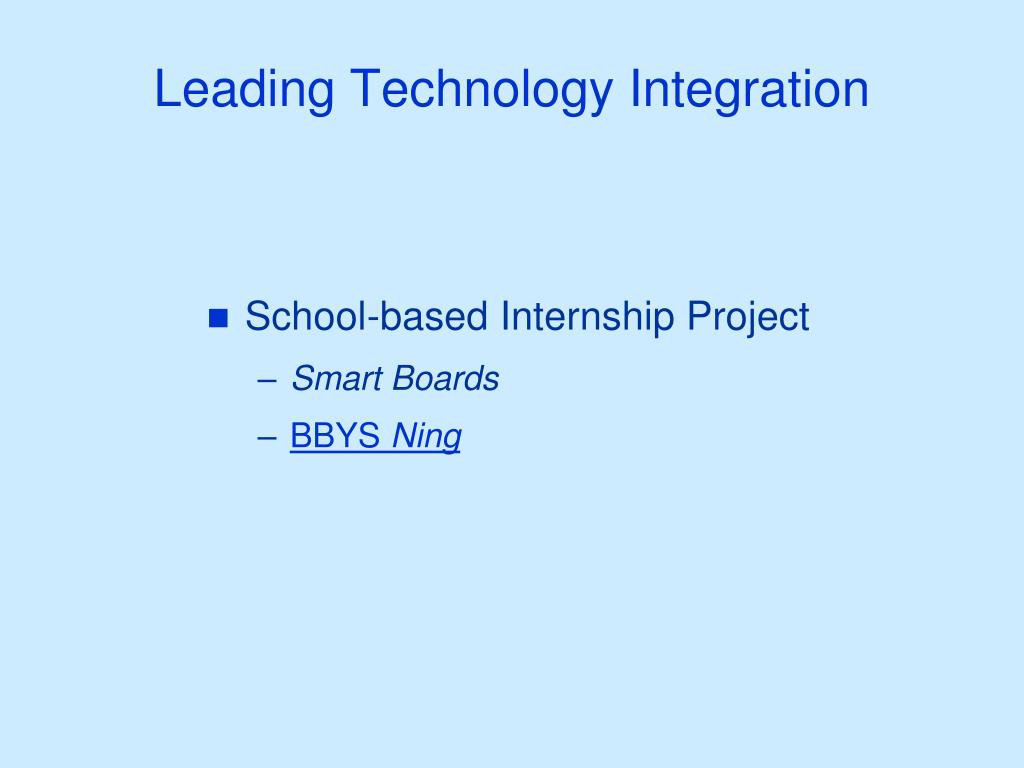 Leading Technology Integration

School-based Internship Project

– Smart Boards

– BBYS Ning